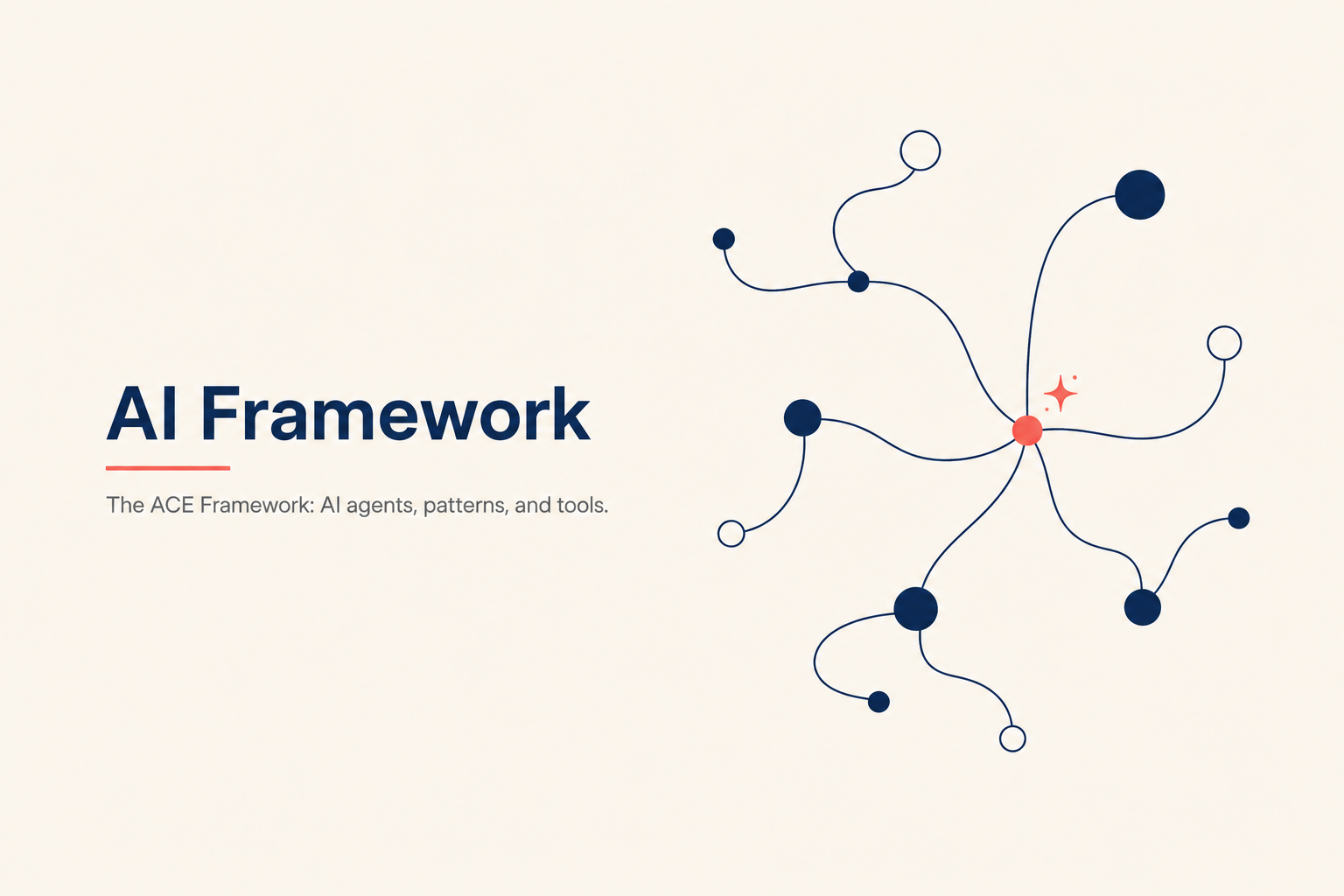 AI Framework

The ACE Framework: AI agents, patterns, and tools.